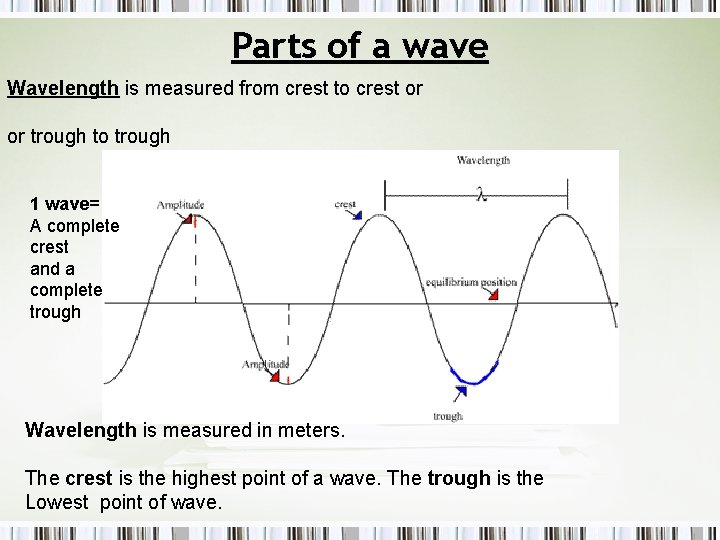 Parts of a wave

Wavelength is measured from crest to crest or

or trough to trough

1 wave= A complete crest and a complete trough

Wavelength

$\lambda$

Amplitude

crest

equilibrium position

Amplitude

trough

Wavelength is measured in meters.

The crest is the highest point of a wave. The trough is the Lowest point of wave.